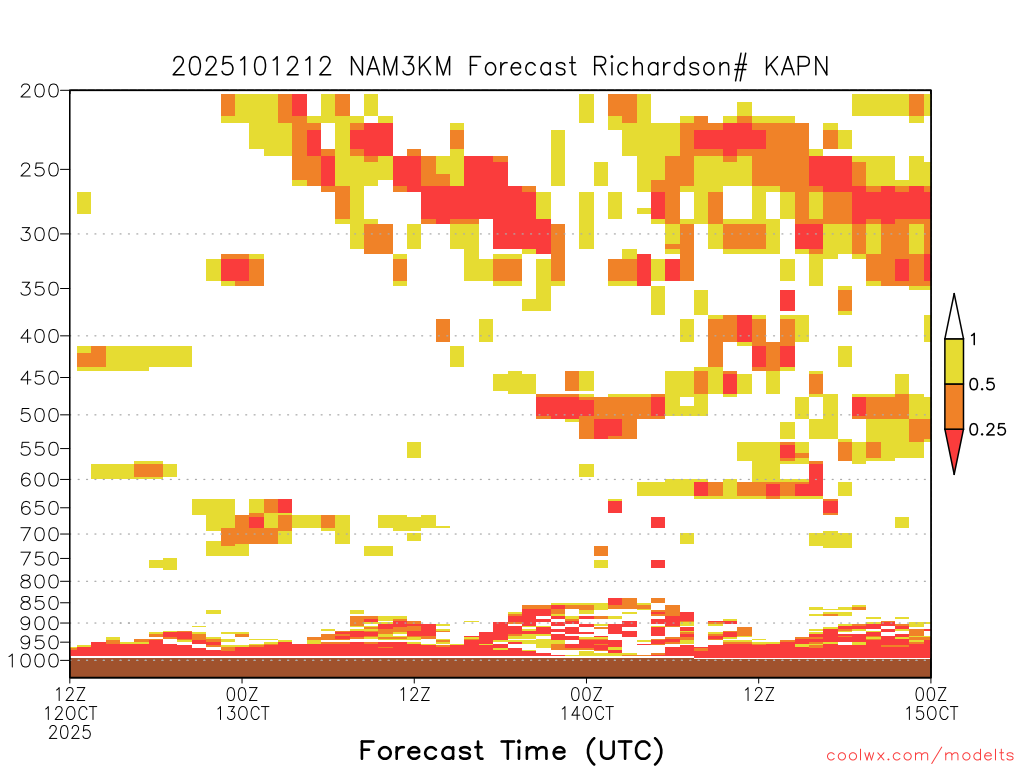 2025101212 NAM3KM Forecast Richardson# KAPN

200
250
300
350
400
450
500
550
600
650
700
750
800
850
900
950
1000

1
0.5
0.25

12Z 12OCT 2025
00Z 13OCT
12Z
00Z 14OCT
12Z
00Z 15OCT

Forecast Time (UTC)

coolwx.com/modelts